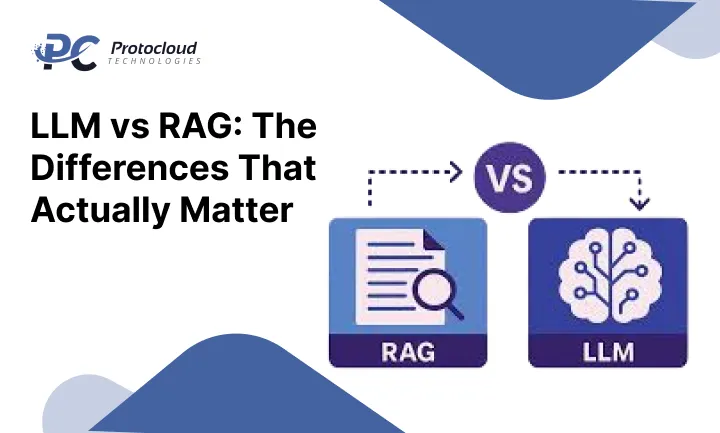 PC Protocloud
TECHNOLOGIES

LLM vs RAG: The Differences That Actually Matter

VS

RAG

LLM